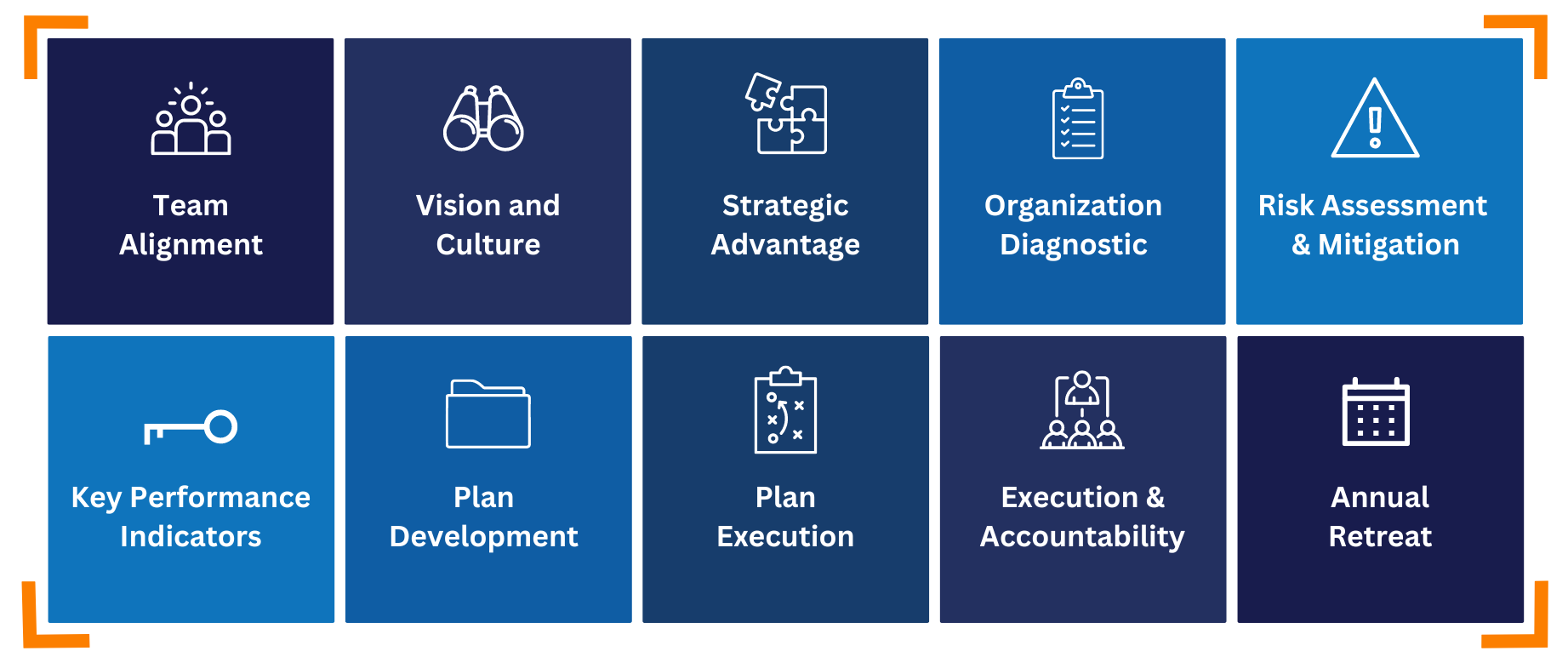 Team Alignment

Vision and Culture

Strategic Advantage

Organization Diagnostic

Risk Assessment & Mitigation

Key Performance Indicators

Plan Development

Plan Execution

Execution & Accountability

Annual Retreat